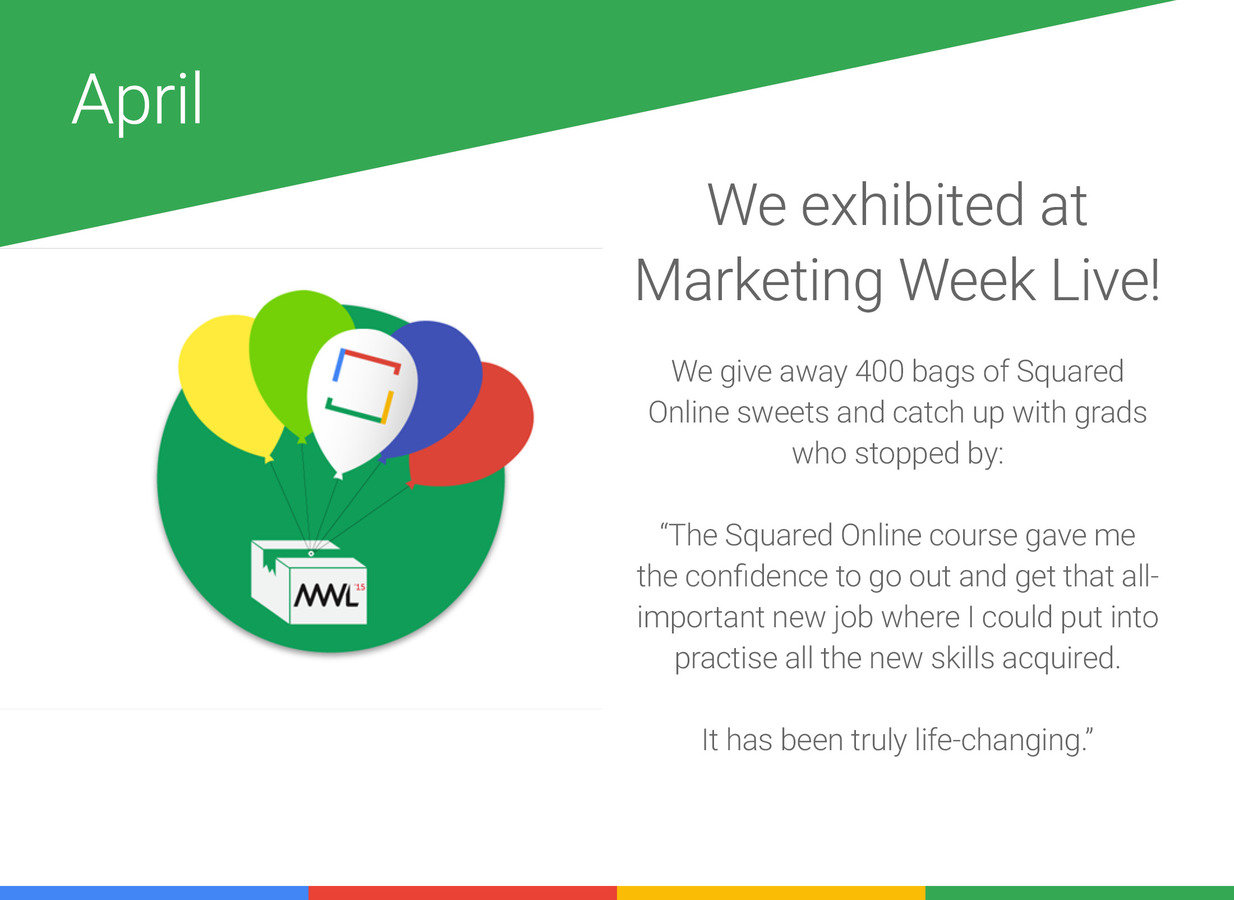 April

We exhibited at Marketing Week Live!

We give away 400 bags of Squared Online sweets and catch up with grads who stopped by:

“The Squared Online course gave me the confidence to go out and get that all-important new job where I could put into practise all the new skills acquired.

It has been truly life-changing.”

MWL '15